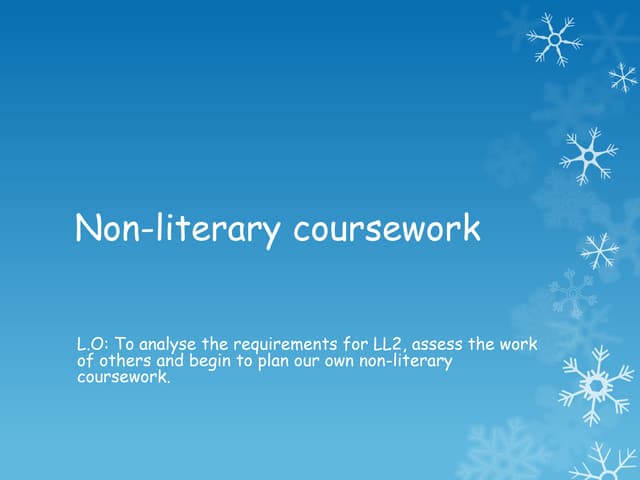 Non-literary coursework

L.O: To analyse the requirements for LL2, assess the work of others and begin to plan our own non-literary coursework.